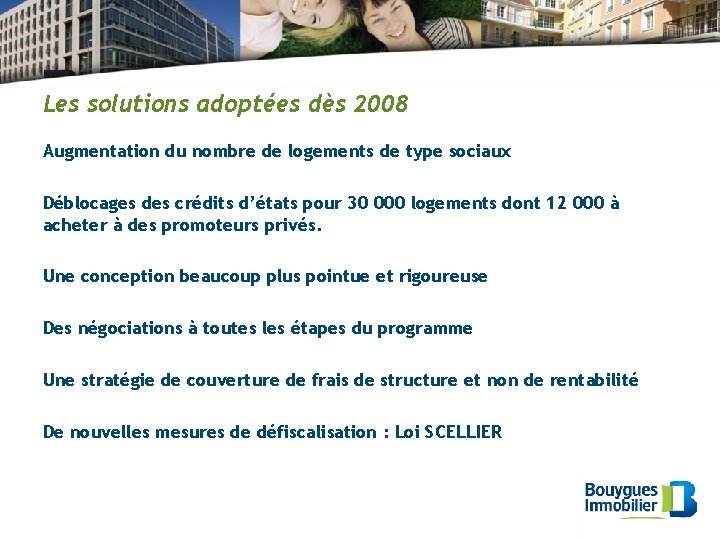 Les solutions adoptées dès 2008

Augmentation du nombre de logements de type sociaux

Déblocages des crédits d'états pour 30 000 logements dont 12 000 à acheter à des promoteurs privés.

Une conception beaucoup plus pointue et rigoureuse

Des négociations à toutes les étapes du programme

Une stratégie de couverture de frais de structure et non de rentabilité

De nouvelles mesures de défiscalisation : Loi SCELLIER

Bouygues Immobilier